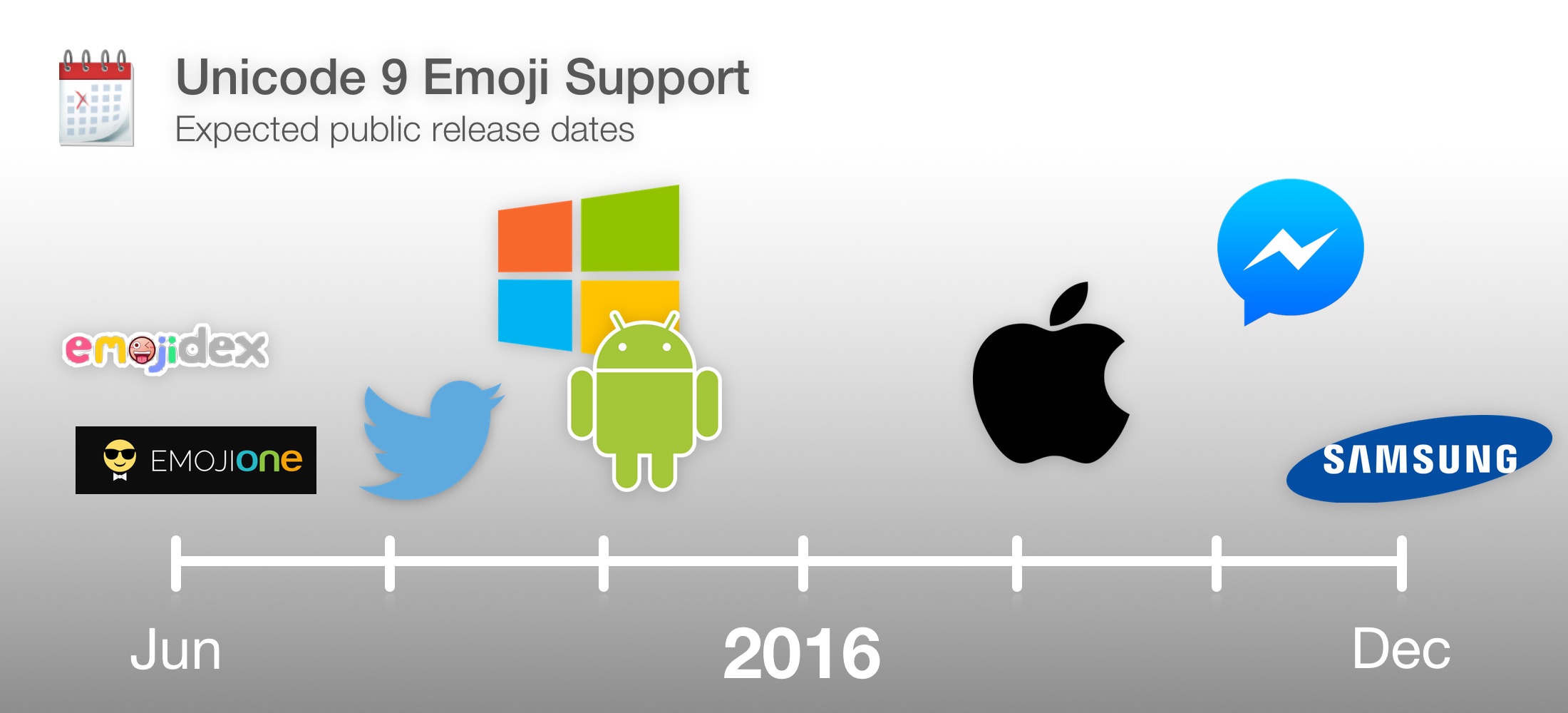 Unicode 9 Emoji Support
Expected public release dates

emojidex

EMOJIONE

SAMSUNG

Jun

2016

Dec